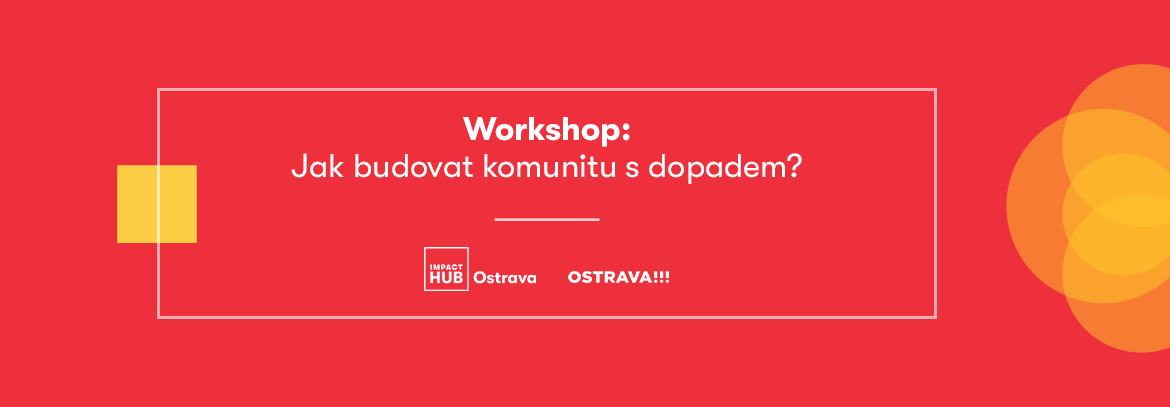 Workshop:
Jak budovat komunitu s dopadem?

IMPACT HUB Ostrava

OSTRAVA!!!